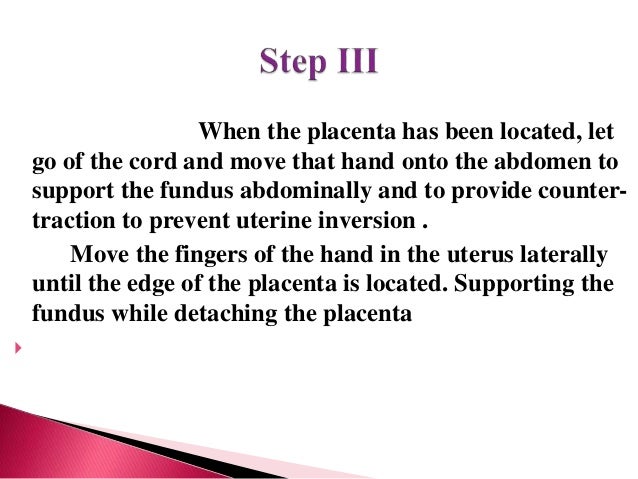 Step III

When the placenta has been located, let go of the cord and move that hand onto the abdomen to support the fundus abdominally and to provide counter-traction to prevent uterine inversion .

Move the fingers of the hand in the uterus laterally until the edge of the placenta is located. Supporting the fundus while detaching the placenta